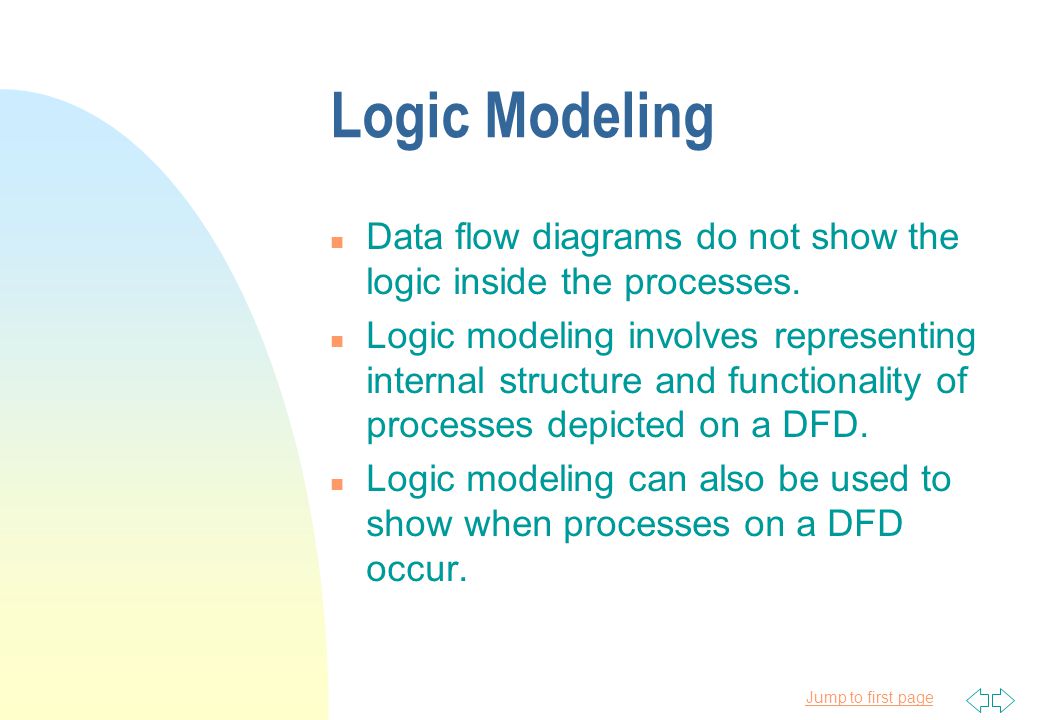 Logic Modeling

n Data flow diagrams do not show the logic inside the processes.

n Logic modeling involves representing internal structure and functionality of processes depicted on a DFD.

n Logic modeling can also be used to show when processes on a DFD occur.

Jump to first page